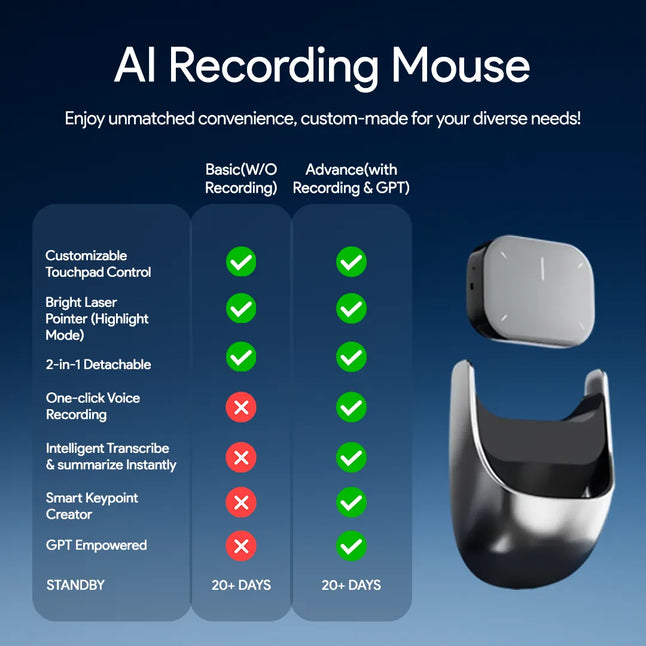 AI Recording Mouse

Enjoy unmatched convenience, custom-made for your diverse needs!

| | Basic(W/O Recording) | Advance(with Recording & GPT) |
|---|---|---|
| Customizable Touchpad Control | ✓ | ✓ |
| Bright Laser Pointer (Highlight Mode) | ✓ | ✓ |
| 2-in-1 Detachable | ✓ | ✓ |
| One-click Voice Recording | ✗ | ✓ |
| Intelligent Transcribe & summarize Instantly | ✗ | ✓ |
| Smart Keypoint Creator | ✗ | ✓ |
| GPT Empowered | ✗ | ✓ |
| STANDBY | 20+ DAYS | 20+ DAYS |